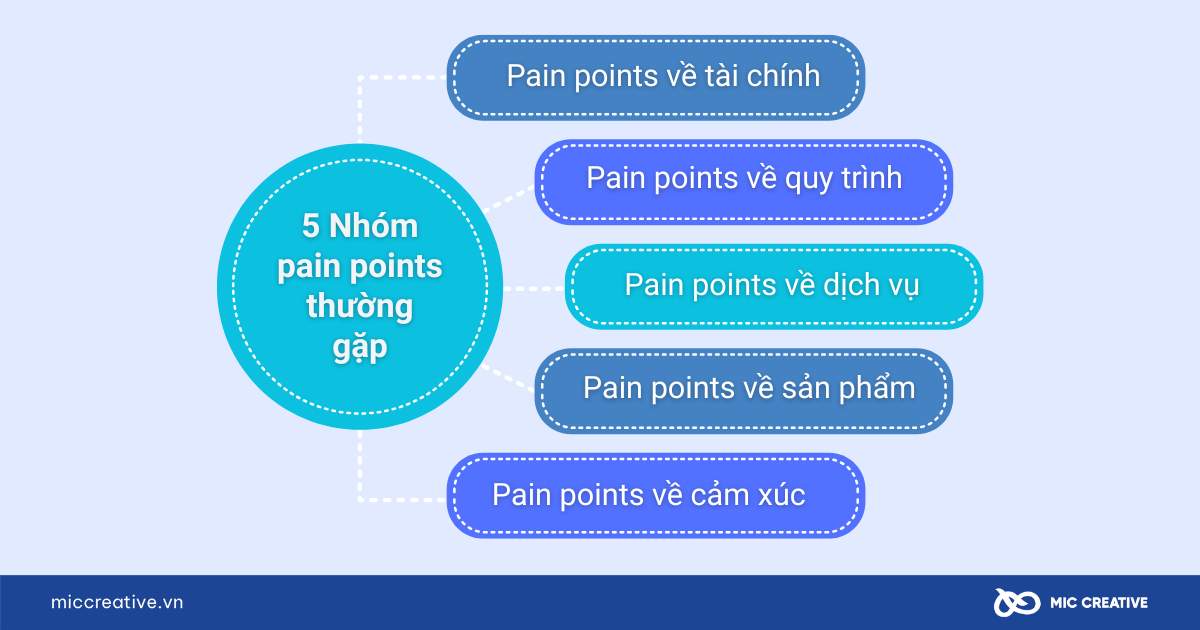 5 Nhóm pain points thường gặp

Pain points về tài chính

Pain points về quy trình

Pain points về dịch vụ

Pain points về sản phẩm

Pain points về cảm xúc

miccreative.vn

MIC CREATIVE